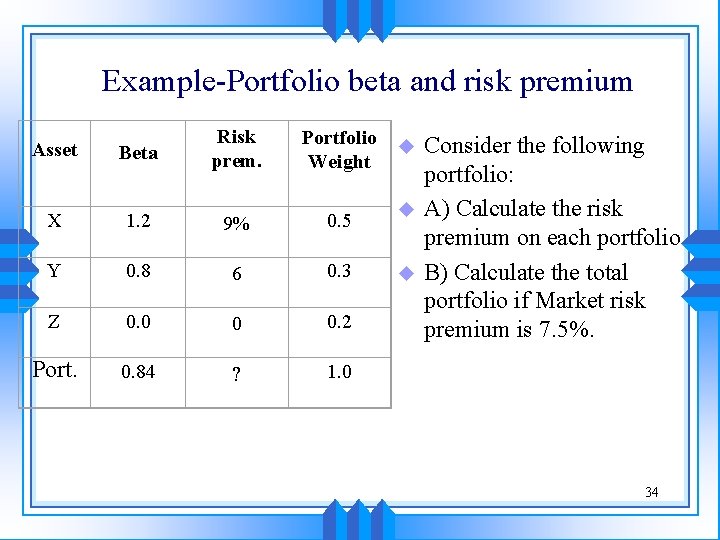 Example-Portfolio beta and risk premium

| Asset | Beta | Risk prem. | Portfolio Weight |
|---|---|---|---|
| X | 1.2 | 9% | 0.5 |
| Y | 0.8 | 6 | 0.3 |
| Z | 0.0 | 0 | 0.2 |
| Port. | 0.84 | ? | 1.0 |

Consider the following portfolio:

A) Calculate the risk premium on each portfolio

B) Calculate the total portfolio if Market risk premium is 7.5%.

34